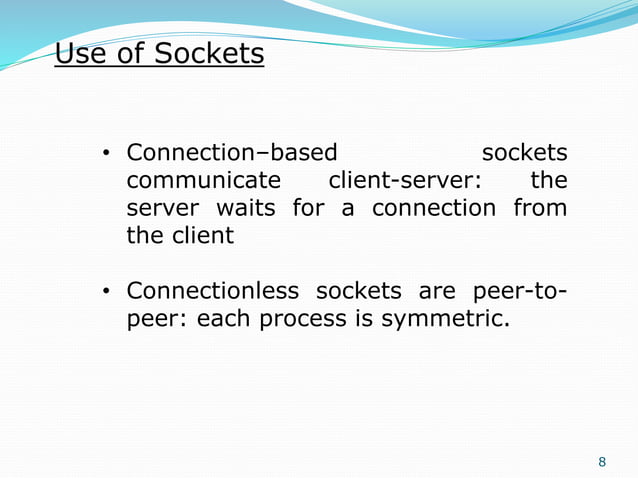 Use of Sockets

• Connection–based sockets communicate client-server: the server waits for a connection from the client

• Connectionless sockets are peer-to-peer: each process is symmetric.

8